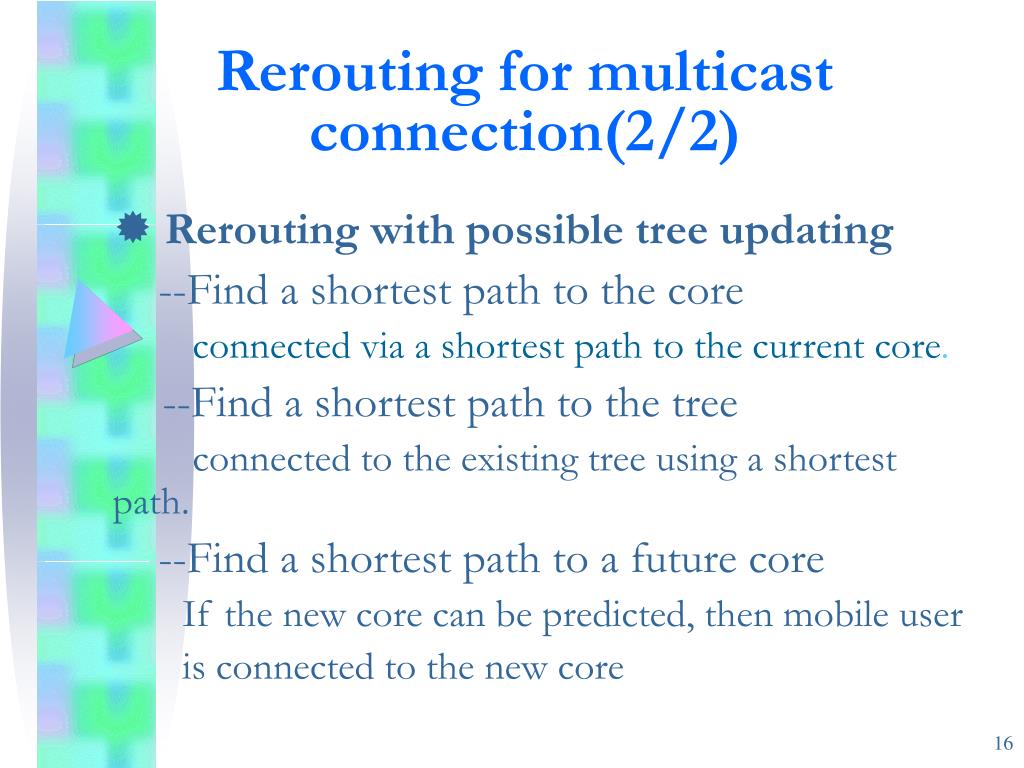 Rerouting for multicast connection(2/2)

Rerouting with possible tree updating

--Find a shortest path to the core

connected via a shortest path to the current core.

--Find a shortest path to the tree

connected to the existing tree using a shortest path.

--Find a shortest path to a future core

If the new core can be predicted, then mobile user is connected to the new core

16